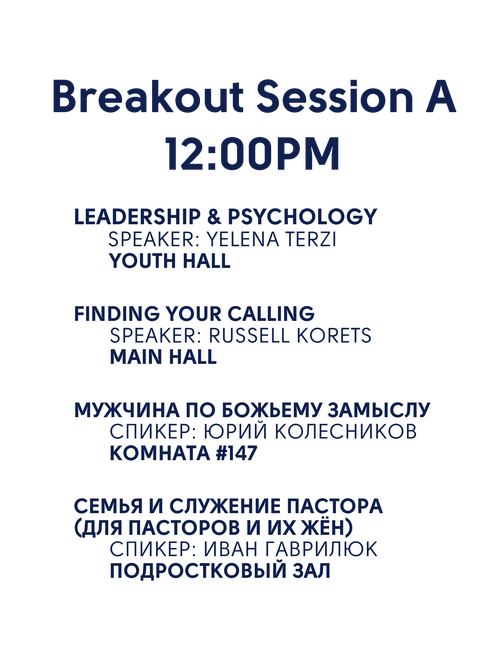 Breakout Session A
12:00PM

LEADERSHIP & PSYCHOLOGY
SPEAKER: YELENA TERZI
YOUTH HALL

FINDING YOUR CALLING
SPEAKER: RUSSELL KORETS
MAIN HALL

МУЖЧИНА ПО БОЖЬЕМУ ЗАМЫСЛУ
СПИКЕР: ЮРИЙ КОЛЕСНИКОВ
КОМНАТА #147

СЕМЬЯ И СЛУЖЕНИЕ ПАСТОРА
(ДЛЯ ПАСТОРОВ И ИХ ЖЁН)
СПИКЕР: ИВАН ГАВРИЛЮК
ПОДРОСТКОВЫЙ ЗАЛ